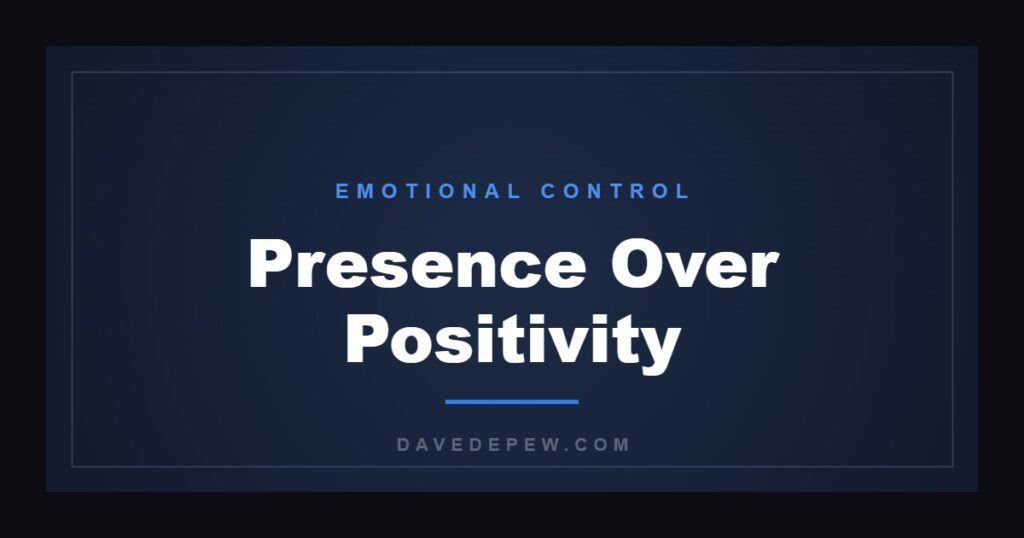 EMOTIONAL CONTROL

Presence Over Positivity

DAVEDEPEW.COM